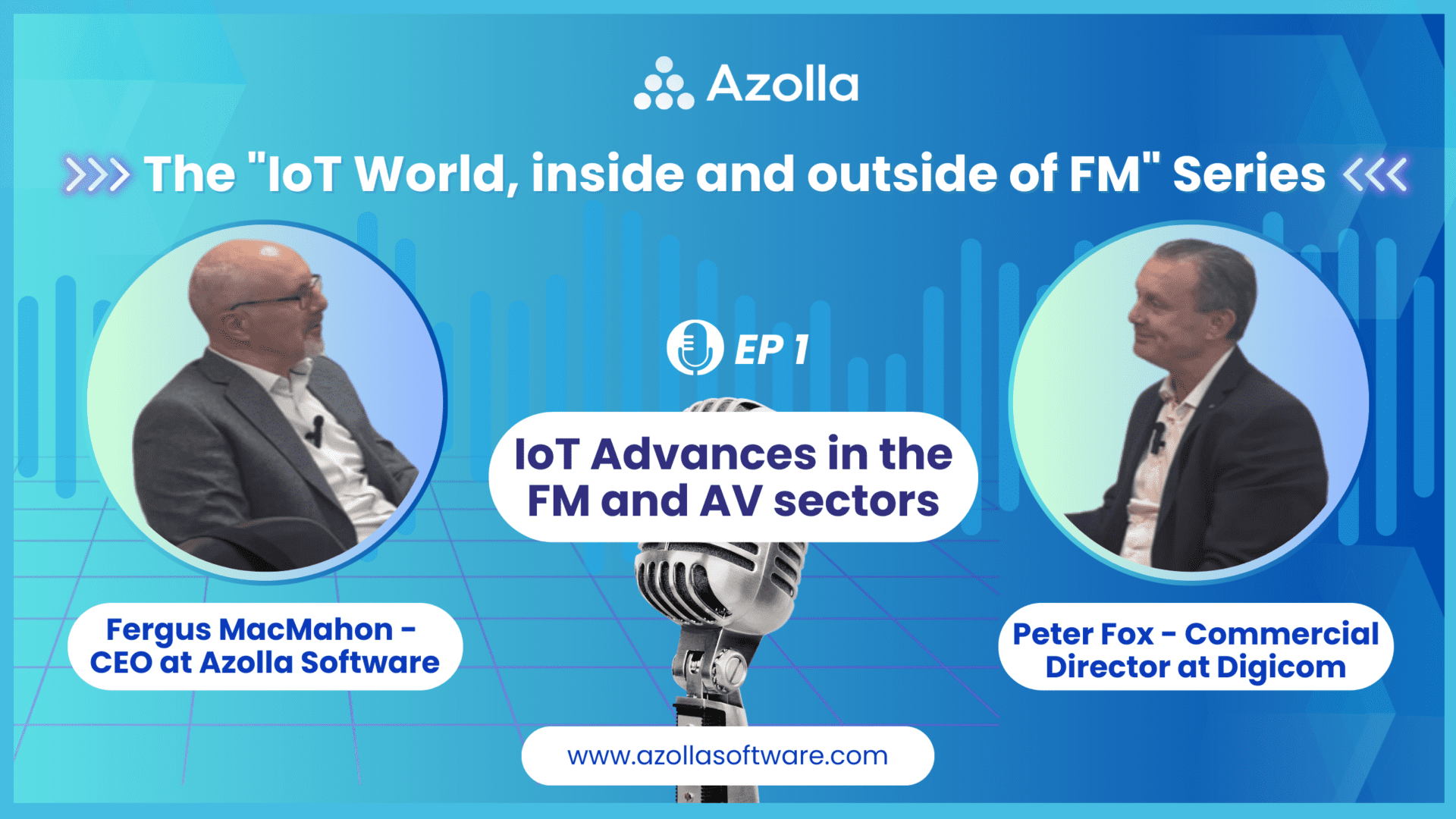 Azolla

The "IoT World, inside and outside of FM" Series

EP 1

IoT Advances in the FM and AV sectors

Fergus MacMahon - CEO at Azolla Software

Peter Fox - Commercial Director at Digicom

www.azollasoftware.com